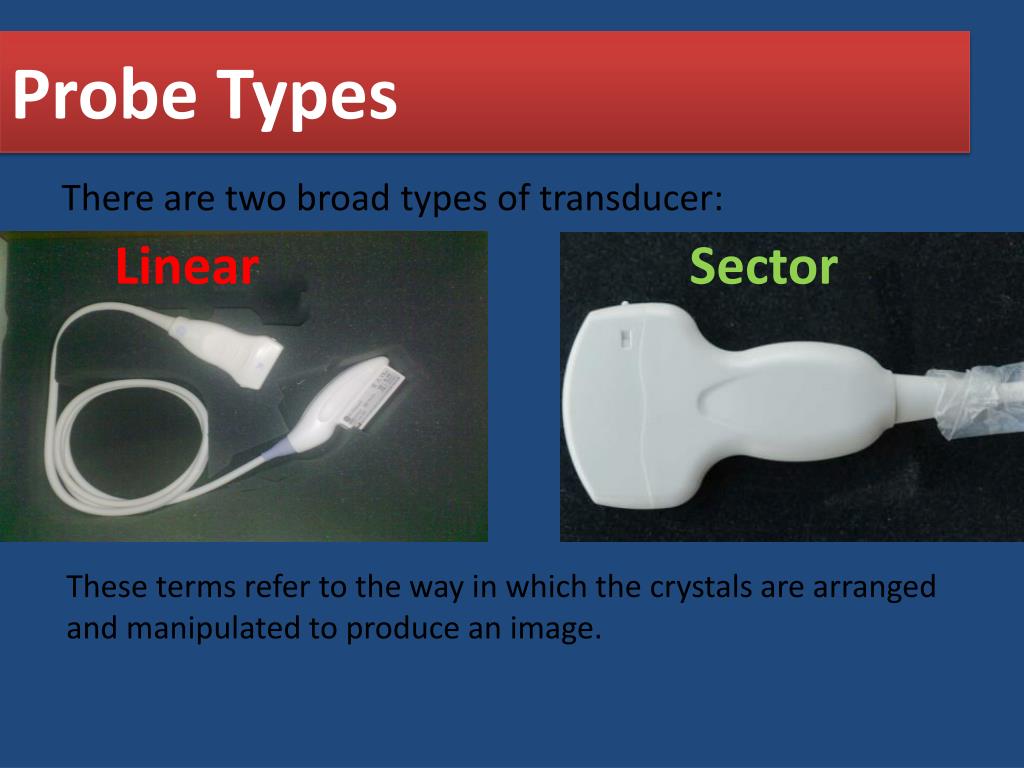 Probe Types

There are two broad types of transducer:

Linear

Sector

These terms refer to the way in which the crystals are arranged and manipulated to produce an image.